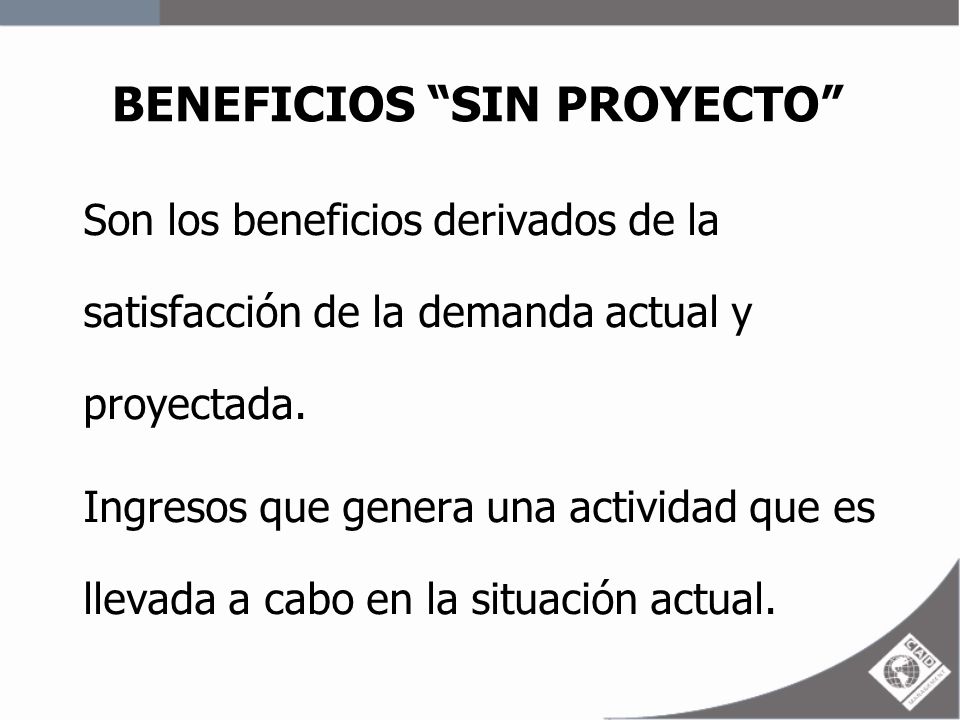 BENEFICIOS “SIN PROYECTO”

Son los beneficios derivados de la satisfacción de la demanda actual y proyectada.

Ingresos que genera una actividad que es llevada a cabo en la situación actual.

CAD
MANAGEMENT